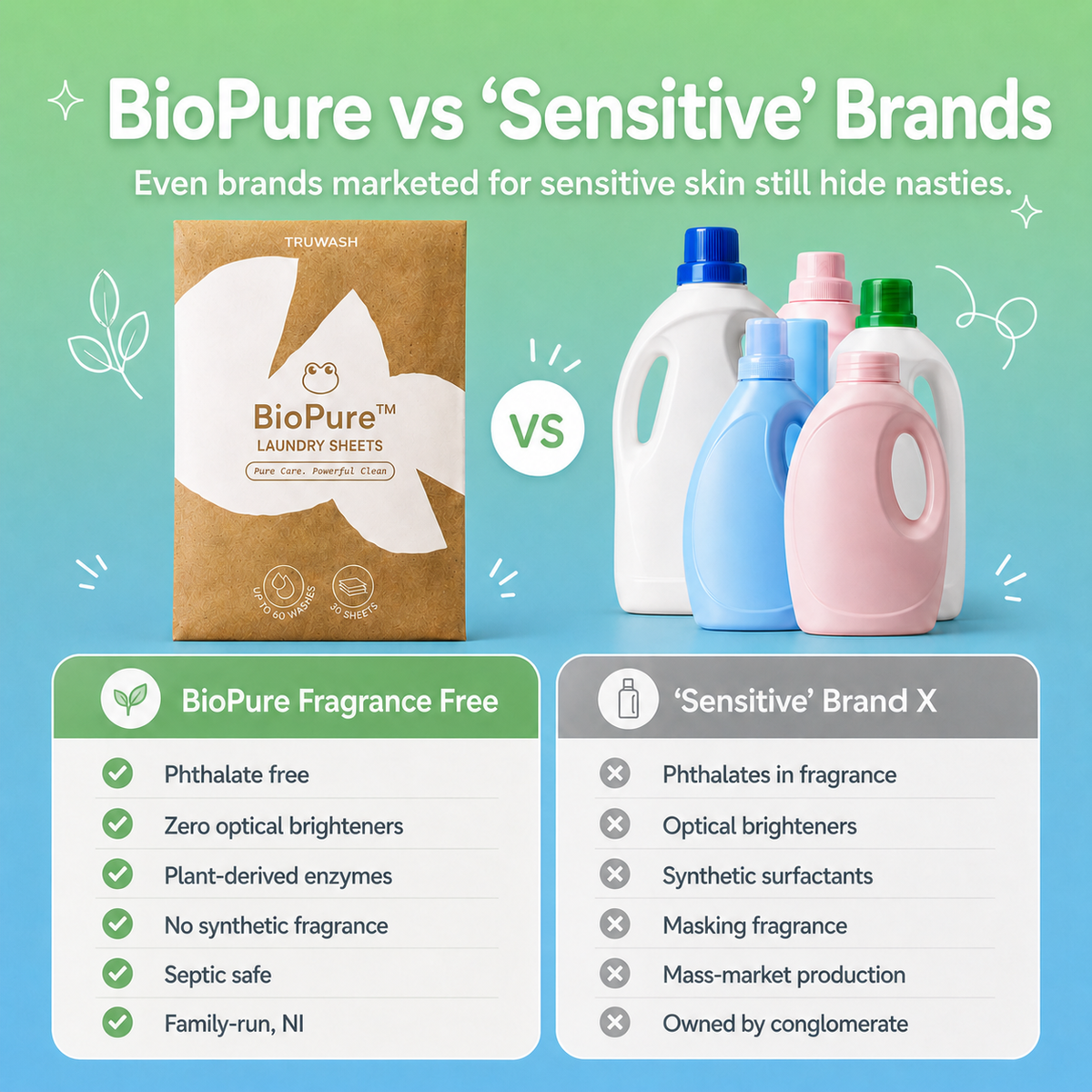 BioPure vs 'Sensitive' Brands

Even brands marketed for sensitive skin still hide nasties.

TRUWASH

BioPure™
LAUNDRY SHEETS
Pure Care. Powerful Clean

UP TO 60 WASHES
30 SHEETS

VS

BioPure Fragrance Free

Phthalate free
Zero optical brighteners
Plant-derived enzymes
No synthetic fragrance
Septic safe
Family-run, NI

'Sensitive' Brand X

Phthalates in fragrance
Optical brighteners
Synthetic surfactants
Masking fragrance
Mass-market production
Owned by conglomerate